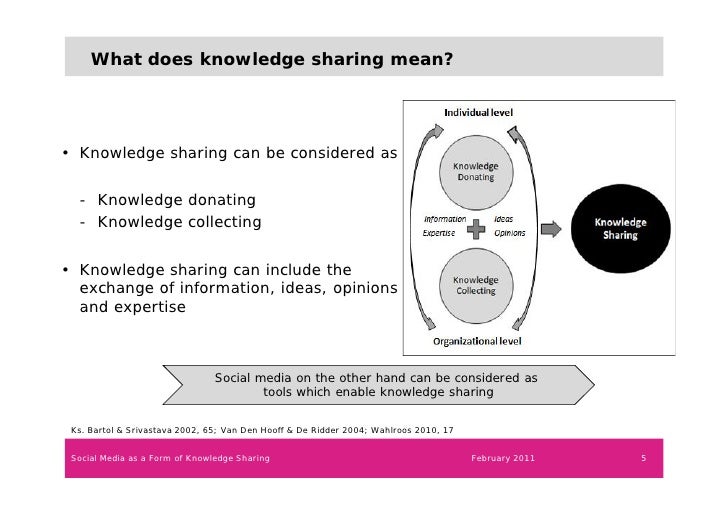 What does knowledge sharing mean?

• Knowledge sharing can be considered as

- Knowledge donating
- Knowledge collecting

• Knowledge sharing can include the exchange of information, ideas, opinions and expertise

Individual level

Knowledge Donating

Information
Expertise

Ideas
Opinions

Knowledge Collecting

Organizational level

Knowledge Sharing

Social media on the other hand can be considered as tools which enable knowledge sharing

Ks. Bartol & Srivastava 2002, 65; Van Den Hooff & De Ridder 2004; Wahlroos 2010, 17

Social Media as a Form of Knowledge Sharing

February 2011

5